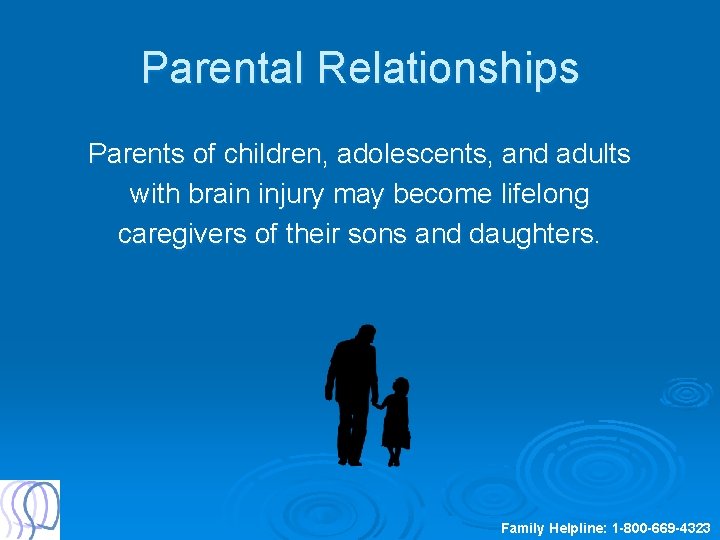 Parental Relationships

Parents of children, adolescents, and adults with brain injury may become lifelong caregivers of their sons and daughters.

Family Helpline: 1-800-669-4323